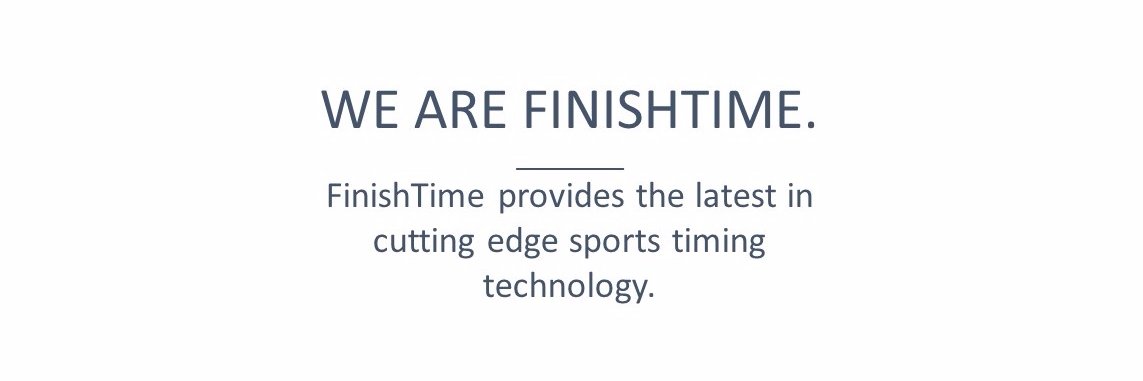 WE ARE FINISHTIME.

FinishTime provides the latest in cutting edge sports timing technology.